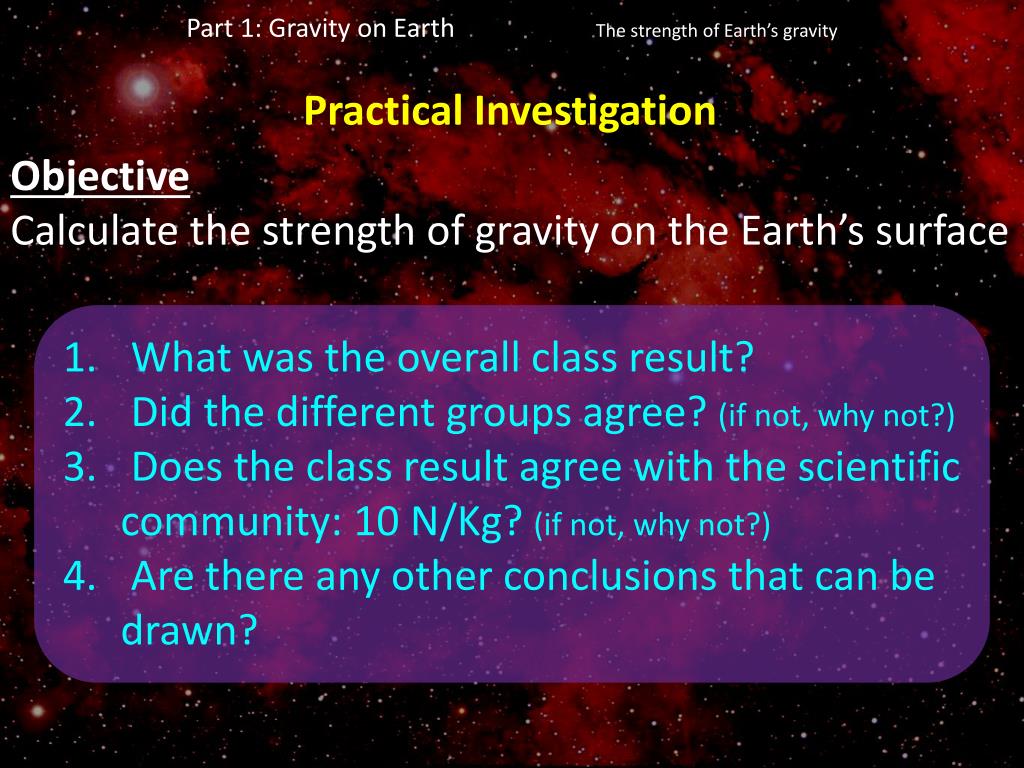 Part 1: Gravity on Earth

The strength of Earth's gravity

Practical Investigation

Objective
Calculate the strength of gravity on the Earth's surface

1. What was the overall class result?
2. Did the different groups agree? (if not, why not?)
3. Does the class result agree with the scientific community: 10 N/Kg? (if not, why not?)
4. Are there any other conclusions that can be drawn?